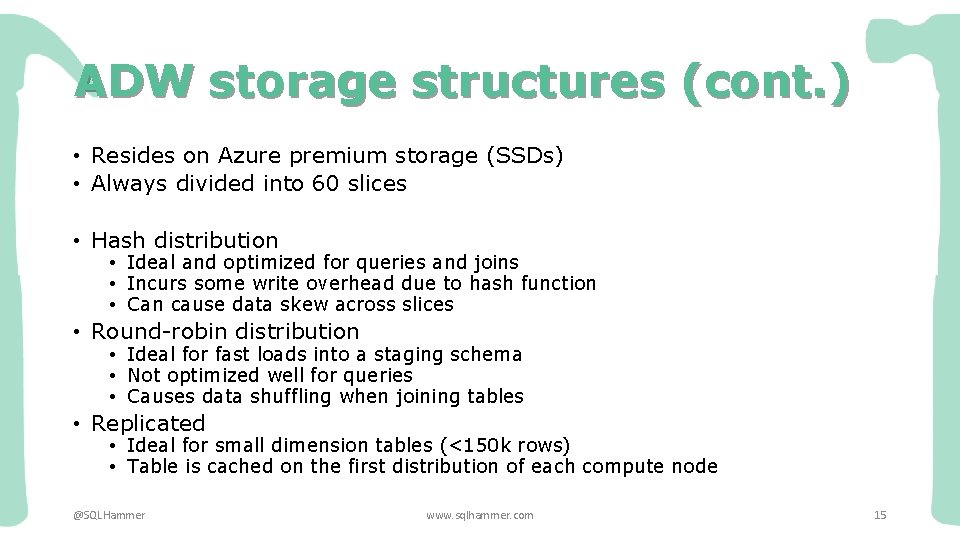 ADW storage structures (cont.)

• Resides on Azure premium storage (SSDs)
• Always divided into 60 slices

• Hash distribution
  • Ideal and optimized for queries and joins
  • Incurs some write overhead due to hash function
  • Can cause data skew across slices
• Round-robin distribution
  • Ideal for fast loads into a staging schema
  • Not optimized well for queries
  • Causes data shuffling when joining tables
• Replicated
  • Ideal for small dimension tables (<150k rows)
  • Table is cached on the first distribution of each compute node

@SQLHammer

www.sqlhammer.com

15